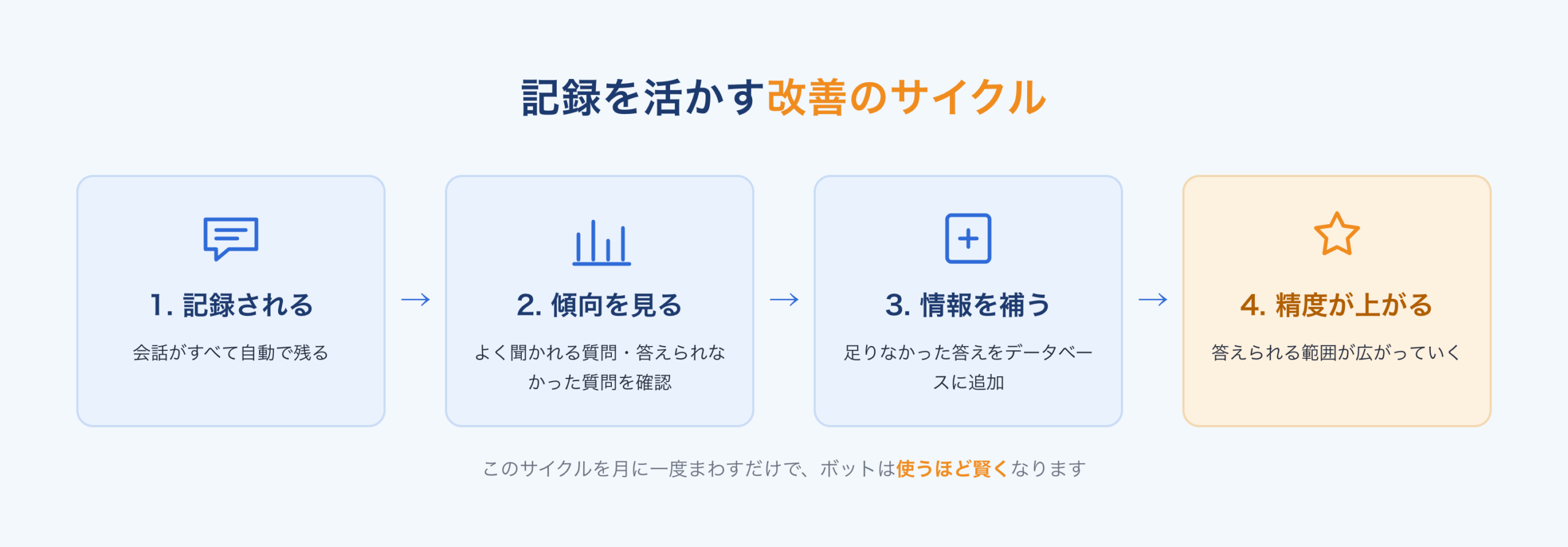 記録を活かす改善のサイクル

1. 記録される
会話がすべて自動で残る

→

2. 傾向を見る
よく聞かれる質問・答えられなかった質問を確認

→

3. 情報を補う
足りなかった答えをデータベースに追加

→

4. 精度が上がる
答えられる範囲が広がっていく

このサイクルを月に一度まわすだけで、ボットは使うほど賢くなります